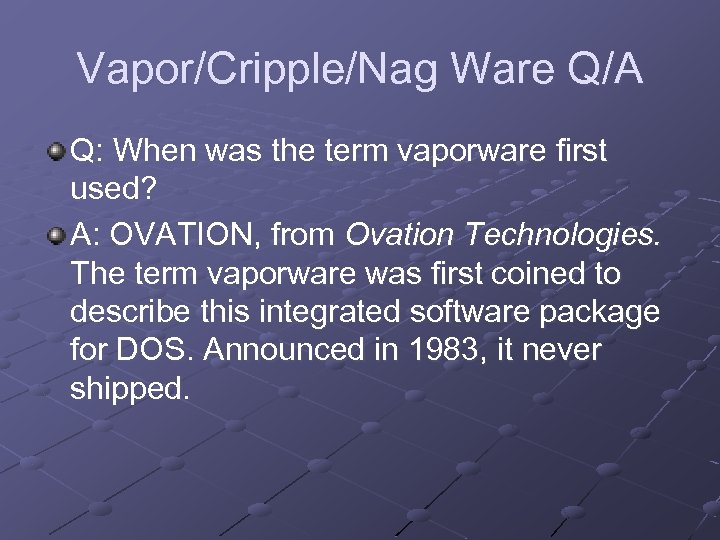 Vapor/Cripple/Nag Ware Q/A

Q: When was the term vaporware first used?

A: OVATION, from Ovation Technologies. The term vaporware was first coined to describe this integrated software package for DOS. Announced in 1983, it never shipped.